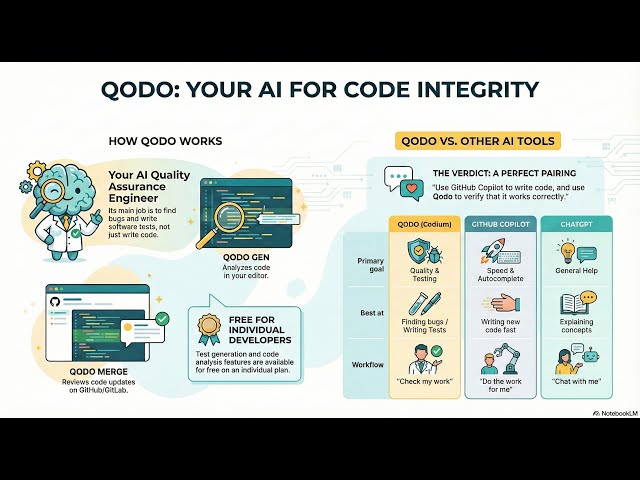 QODO: YOUR AI FOR CODE INTEGRITY

HOW QODO WORKS

Your AI Quality Assurance Engineer

Its main job is to find bugs and write software tests, not just write code.

QODO GEN
Analyzes code in your editor.

QODO MERGE
Reviews code updates on GitHub/GitLab.

FREE FOR INDIVIDUAL DEVELOPERS
Test generation and code analysis features are available for free on an individual plan.

QODO VS. OTHER AI TOOLS

THE VERDICT: A PERFECT PAIRING
"Use GitHub Copilot to write code, and use Qodo to verify that it works correctly."

| | QODO (Codium) | GITHUB COPILOT | CHATGPT |
|---|---|---|---|
| Primary goal | Quality & Testing | Speed & Autocomplete | General Help |
| Best at | Finding bugs / Writing Tests | Writing new code fast | Explaining concepts |
| Workflow | "Check my work" | "Do the work for me" | "Chat with me" |

NotebookLM